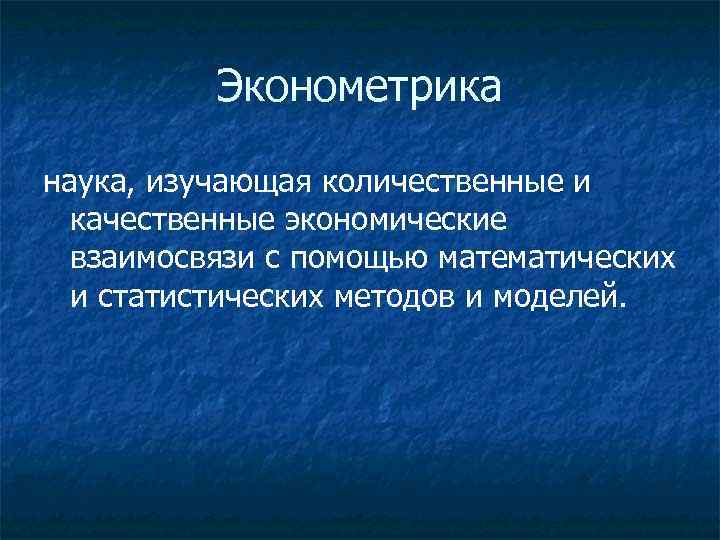 Эконометрика

наука, изучающая количественные и качественные экономические взаимосвязи с помощью математических и статистических методов и моделей.